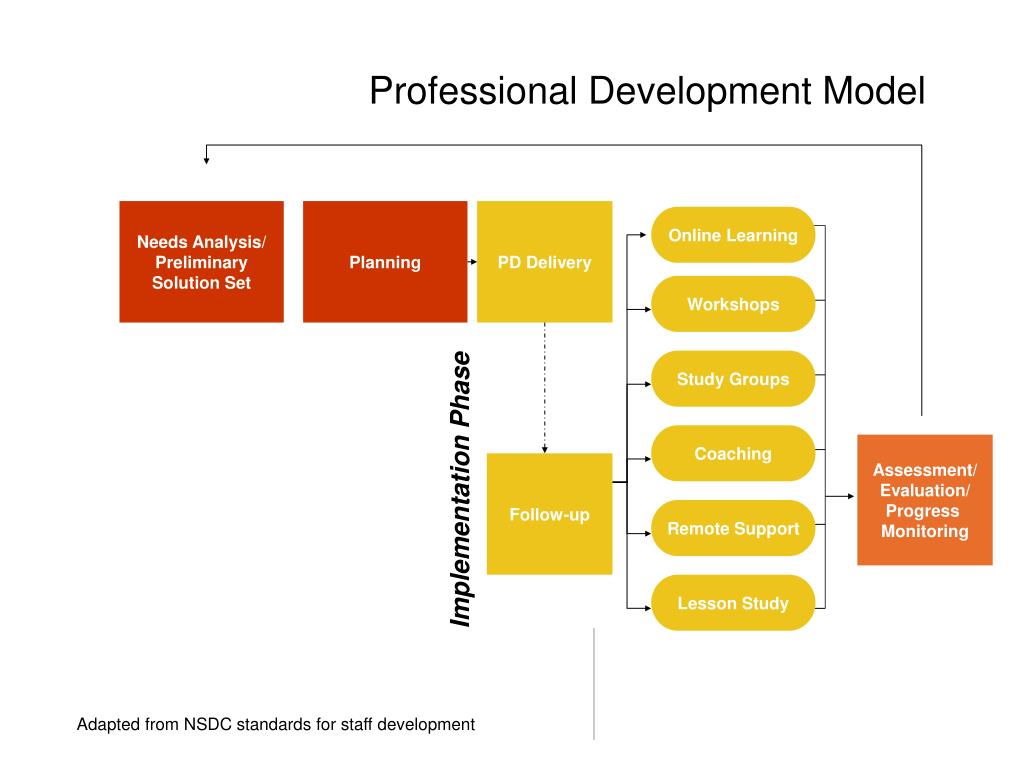 Professional Development Model

Needs Analysis/ Preliminary Solution Set

Planning

PD Delivery

Implementation Phase

Follow-up

Online Learning

Workshops

Study Groups

Coaching

Remote Support

Lesson Study

Assessment/ Evaluation/ Progress Monitoring

Adapted from NSDC standards for staff development